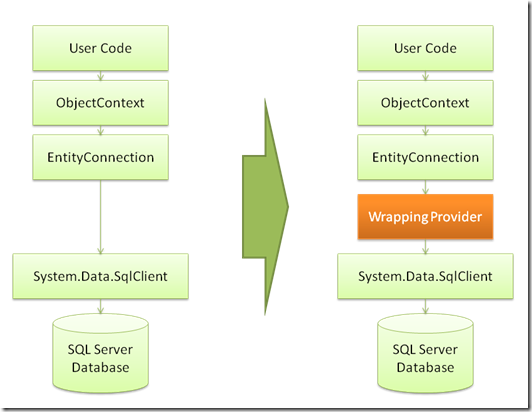 User Code

ObjectContext

EntityConnection

System.Data.SqlClient

SQL Server Database

User Code

ObjectContext

EntityConnection

Wrapping Provider

System.Data.SqlClient

SQL Server Database